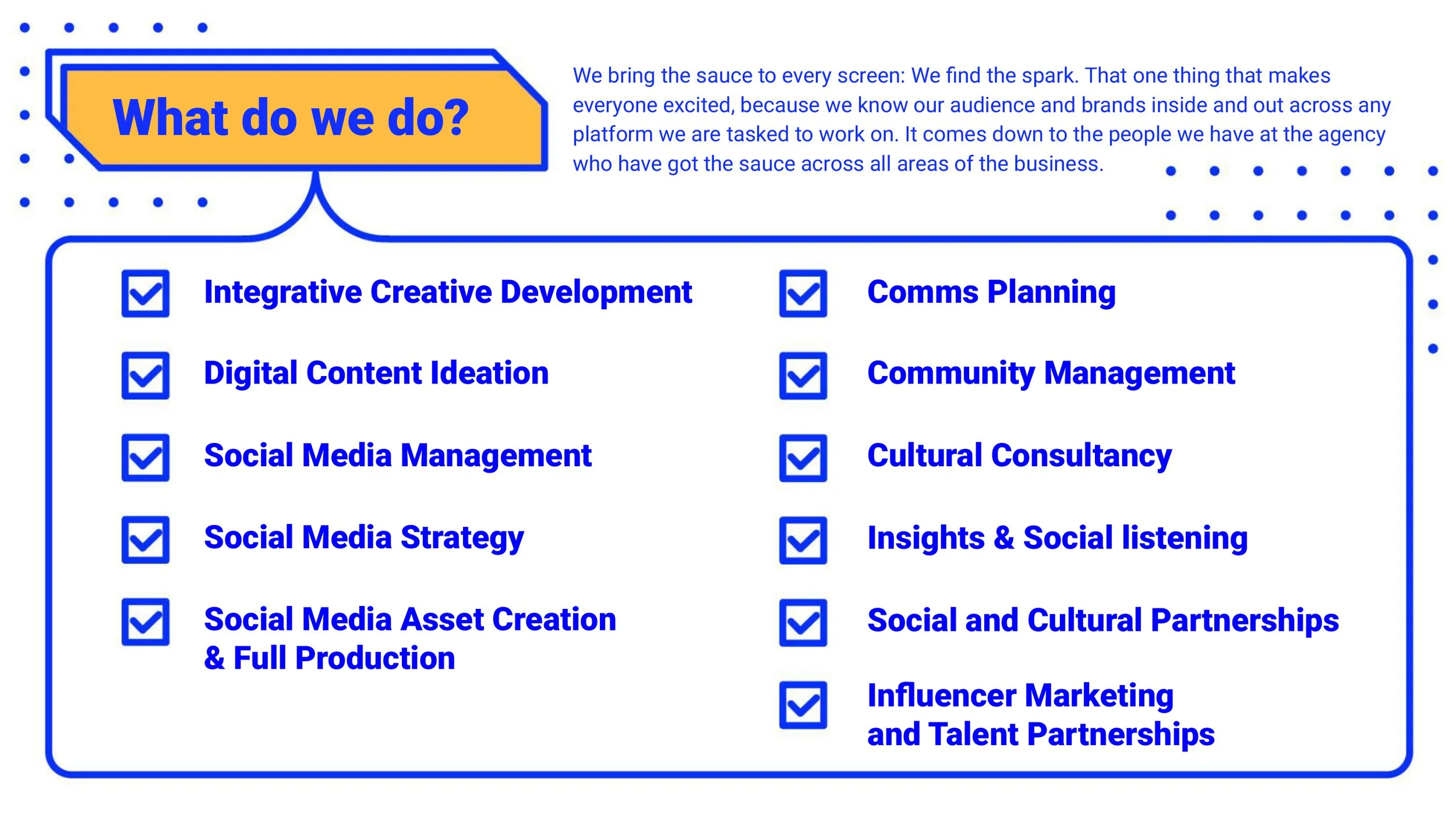 What do we do?

We bring the sauce to every screen: We find the spark. That one thing that makes everyone excited, because we know our audience and brands inside and out across any platform we are tasked to work on. It comes down to the people we have at the agency who have got the sauce across all areas of the business.

Integrative Creative Development

Digital Content Ideation

Social Media Management

Social Media Strategy

Social Media Asset Creation & Full Production

Comms Planning

Community Management

Cultural Consultancy

Insights & Social listening

Social and Cultural Partnerships

Influencer Marketing and Talent Partnerships